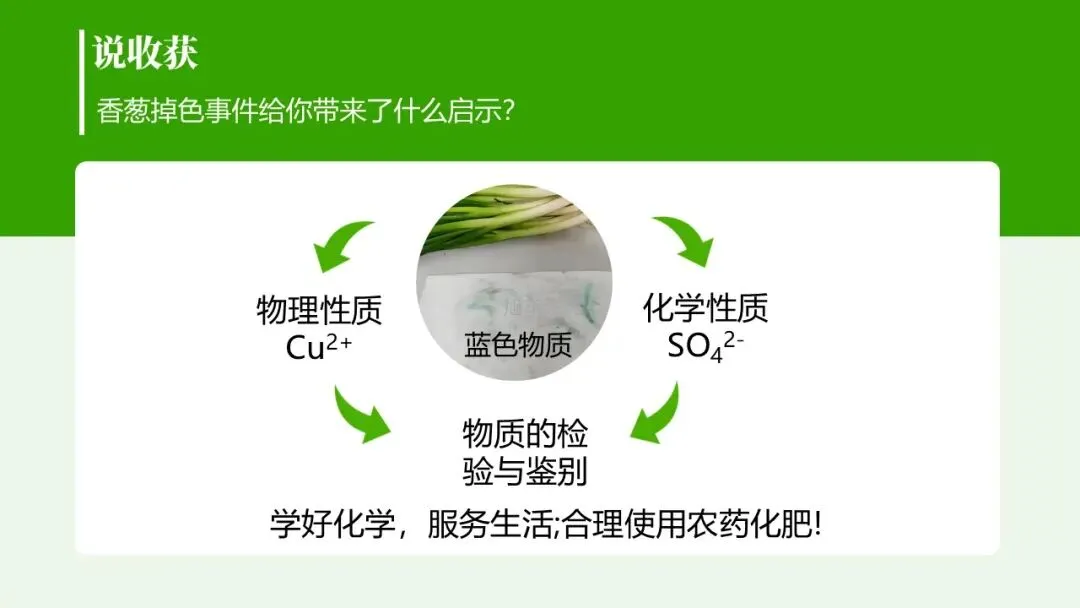 说收获

香葱掉色事件给你带来了什么启示?

物理性质
$Cu^{2+}$

蓝色物质

化学性质
$SO_4^{2-}$

物质的检验与鉴别

学好化学，服务生活;合理使用农药化肥!